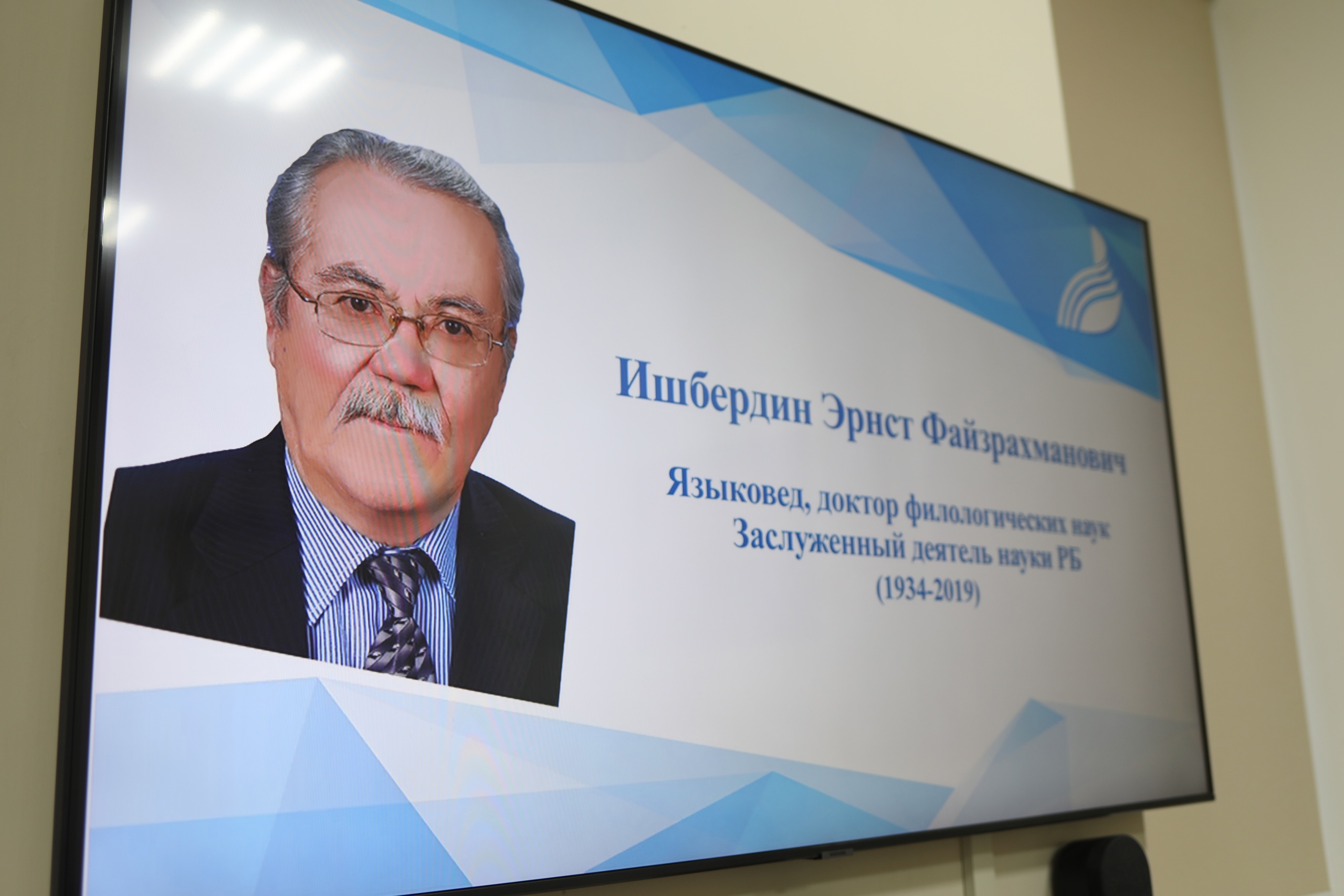 Ишбердин Эрнст Файзрахманович

Языковед, доктор филологических наук
Заслуженный деятель науки РБ
(1934-2019)